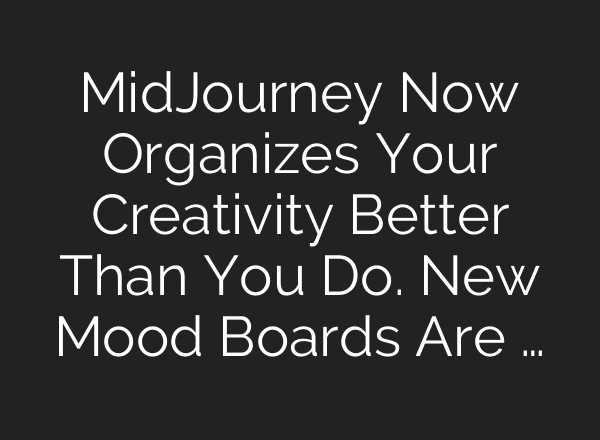 MidJourney Now Organizes Your Creativity Better Than You Do. New Mood Boards Are …